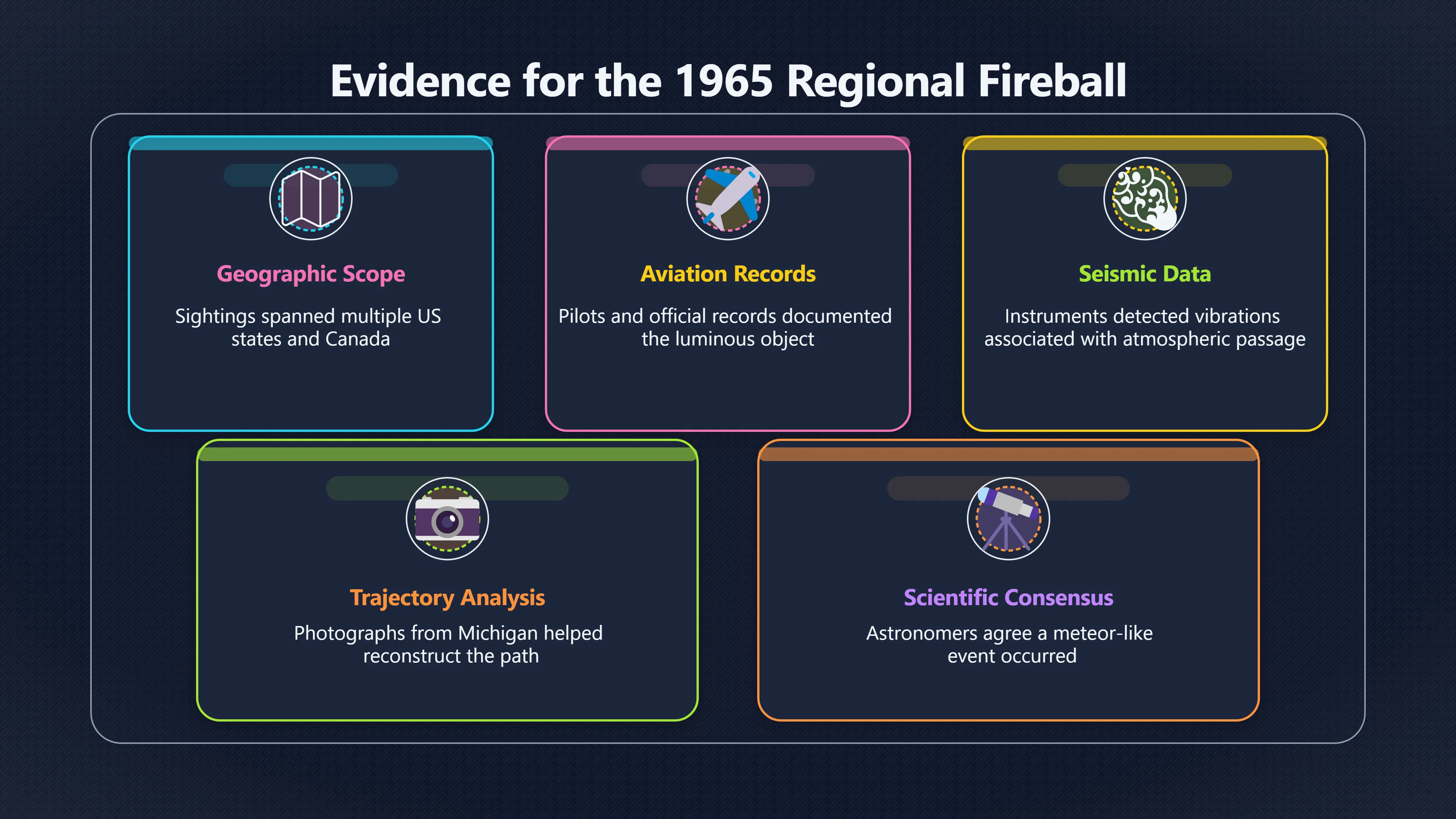 Evidence for the 1965 Regional Fireball

Geographic Scope

Sightings spanned multiple US states and Canada

Aviation Records

Pilots and official records documented the luminous object

Seismic Data

Instruments detected vibrations associated with atmospheric passage

Trajectory Analysis

Photographs from Michigan helped reconstruct the path

Scientific Consensus

Astronomers agree a meteor-like event occurred